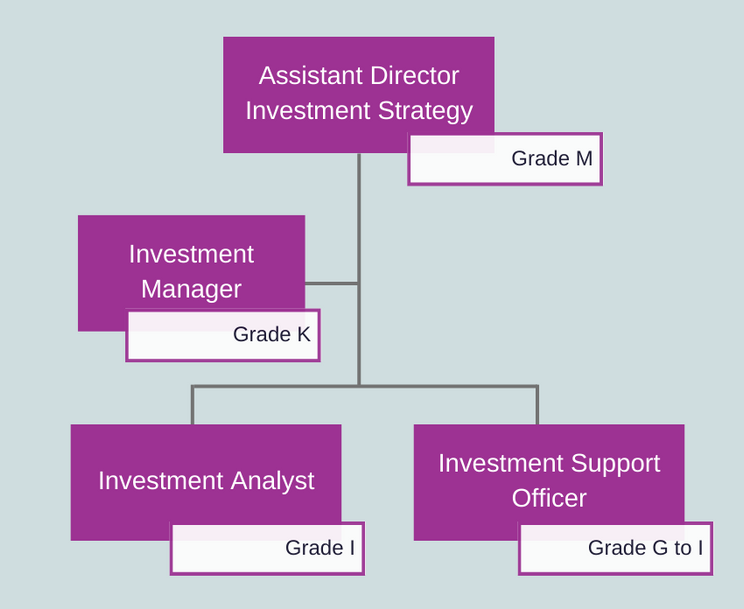 Assistant Director Investment Strategy

Grade M

Investment Manager

Grade K

Investment Analyst

Grade I

Investment Support Officer

Grade G to I